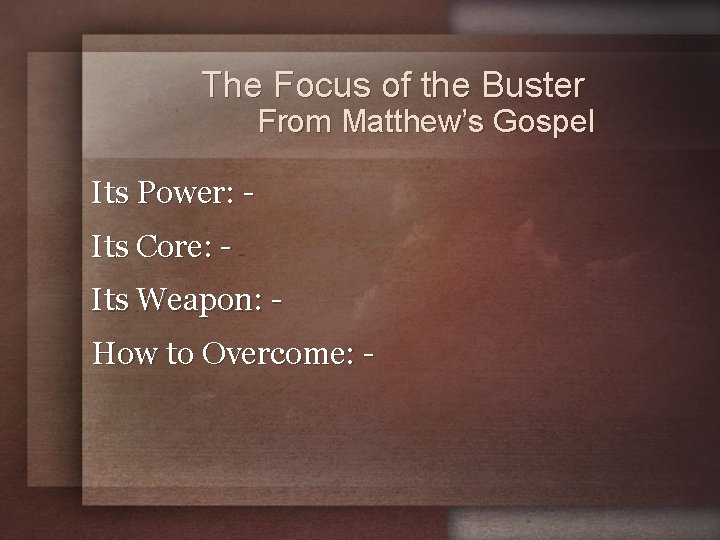 The Focus of the Buster
From Matthew's Gospel

Its Power: -

Its Core: -

Its Weapon: -

How to Overcome: -